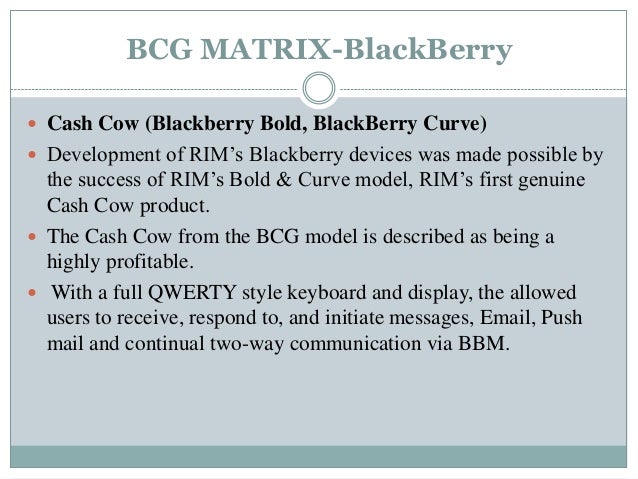 BCG MATRIX-BlackBerry

- **Cash Cow (Blackberry Bold, BlackBerry Curve)**
- Development of RIM's Blackberry devices was made possible by the success of RIM's Bold & Curve model, RIM's first genuine Cash Cow product.
- The Cash Cow from the BCG model is described as being a highly profitable.
- With a full QWERTY style keyboard and display, the allowed users to receive, respond to, and initiate messages, Email, Push mail and continual two-way communication via BBM.